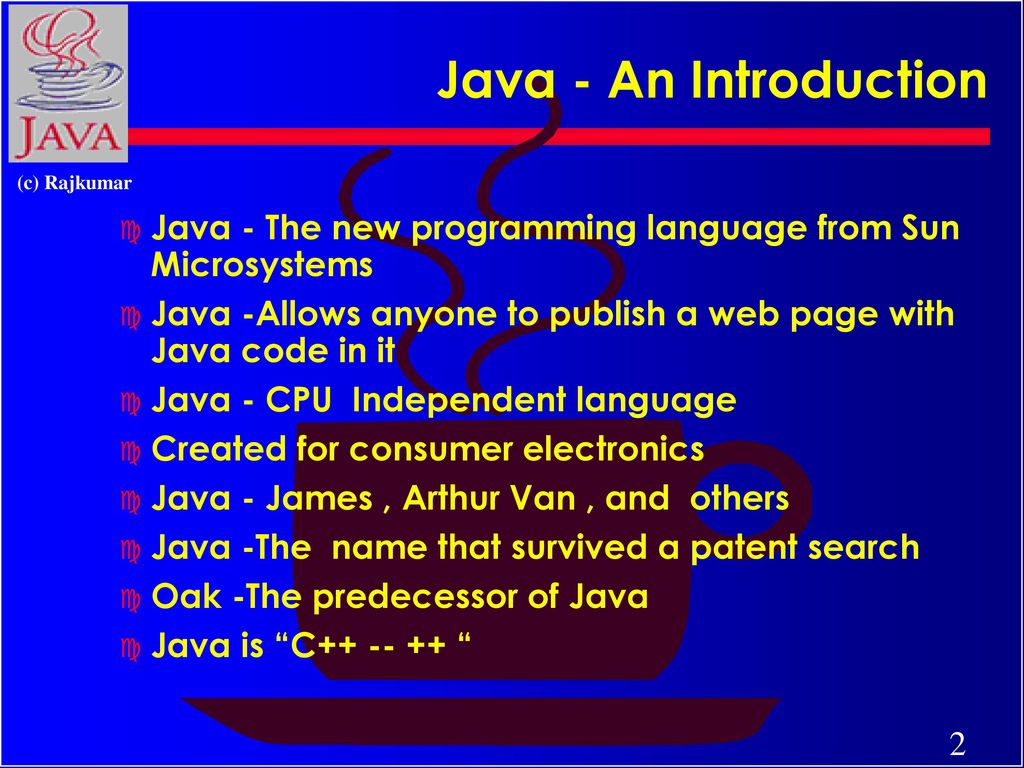 JAVA

(c) Rajkumar

Java - An Introduction

Java - The new programming language from Sun Microsystems

Java -Allows anyone to publish a web page with Java code in it

Java - CPU Independent language

Created for consumer electronics

Java - James , Arthur Van , and others

Java -The name that survived a patent search

Oak -The predecessor of Java

Java is “C++ -- ++ “

2